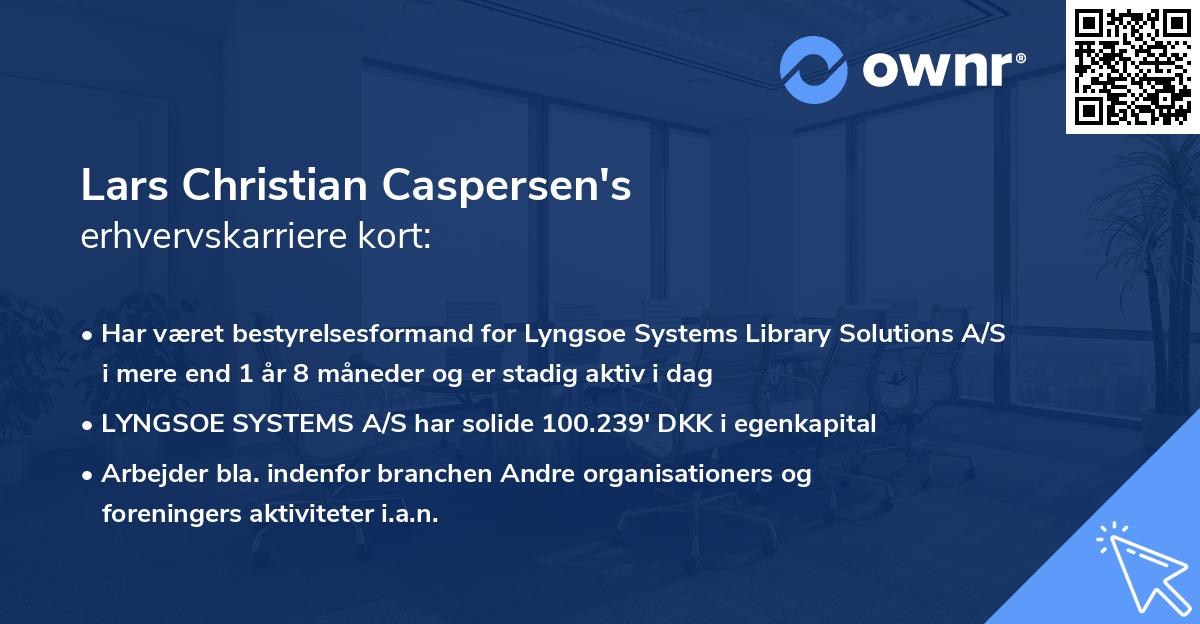 ownr®

Lars Christian Caspersen's
erhvervskarriere kort:

• Har været bestyrelsesformand for Lyngsoe Systems Library Solutions A/S i mere end 1 år 8 måneder og er stadig aktiv i dag

• LYNGSOE SYSTEMS A/S har solide 100.239' DKK i egenkapital

• Arbejder bla. indenfor branchen Andre organisationers og foreningers aktiviteter i.a.n.